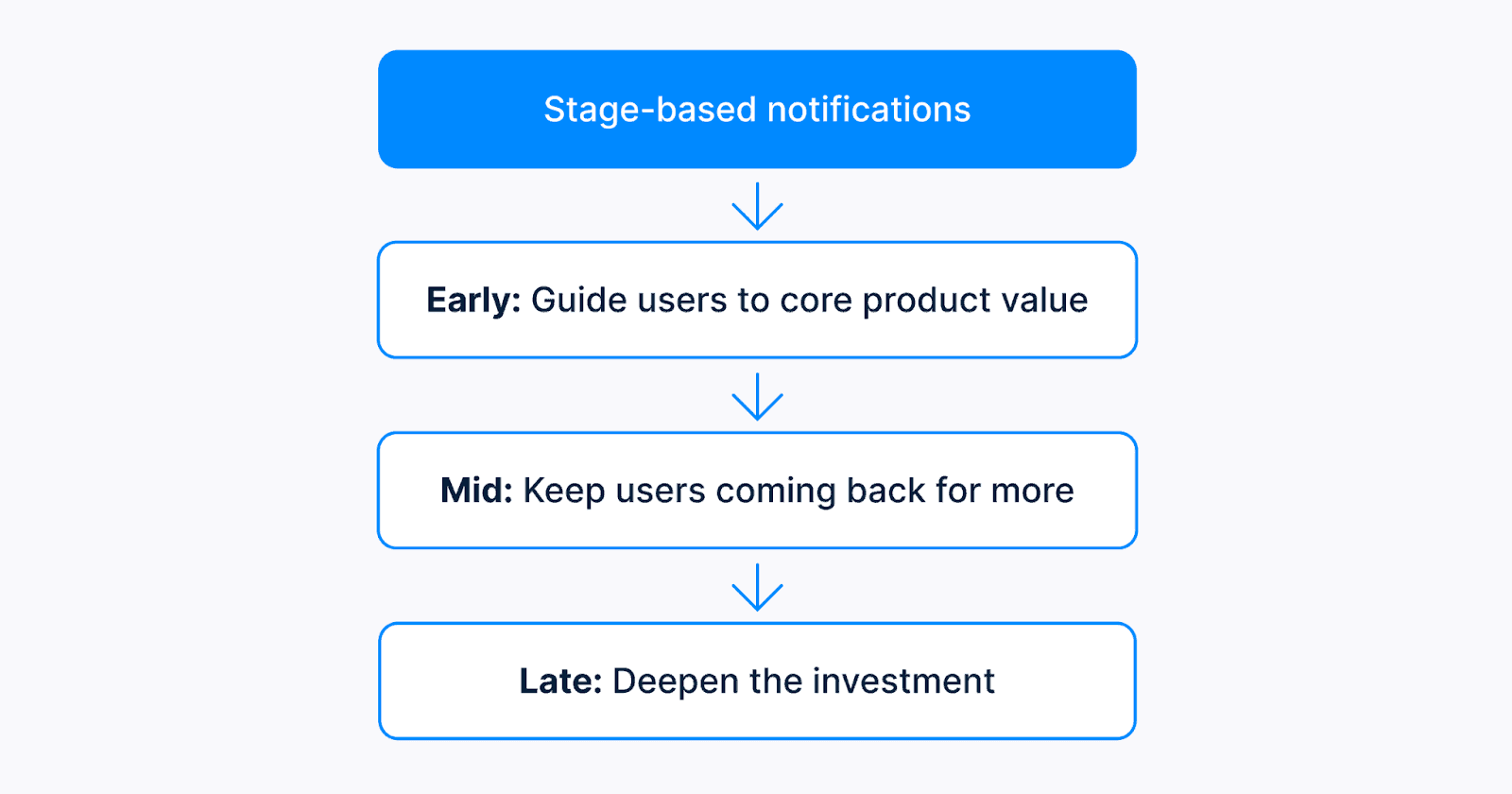 Stage-based notifications

Early: Guide users to core product value

Mid: Keep users coming back for more

Late: Deepen the investment